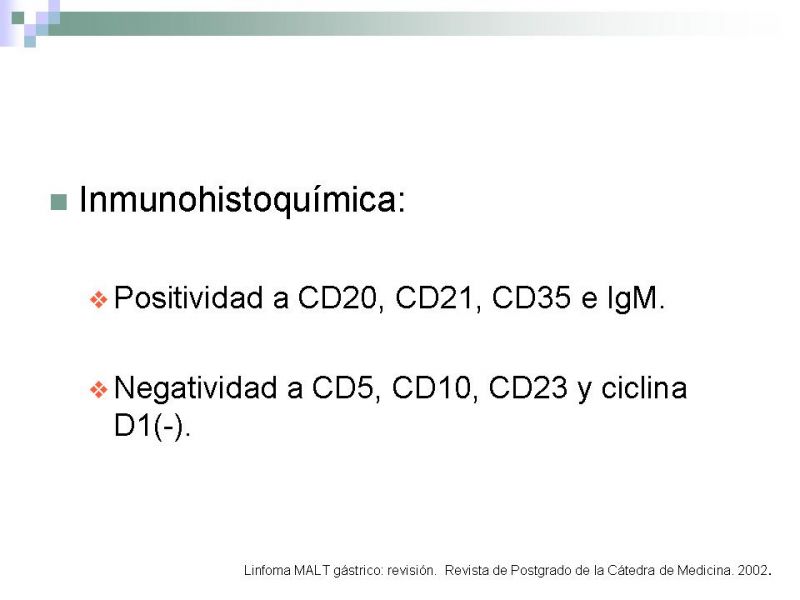 Inmunohistoquímica:

Positividad a CD20, CD21, CD35 e IgM.

Negatividad a CD5, CD10, CD23 y ciclina D1(-).

Linfoma MALT gástrico: revisión. Revista de Postgrado de la Cátedra de Medicina. 2002.